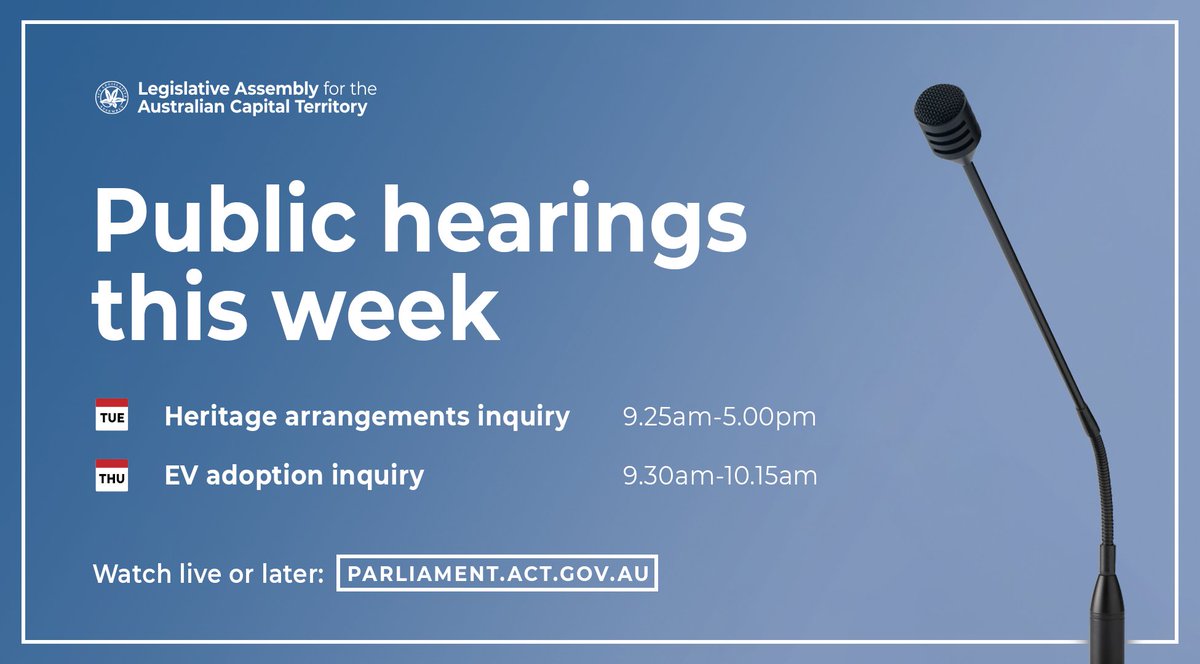 Legislative Assembly for the Australian Capital Territory

Public hearings this week

TUE Heritage arrangements inquiry 9.25am-5.00pm

THU EV adoption inquiry 9.30am-10.15am

Watch live or later: PARLIAMENT.ACT.GOV.AU